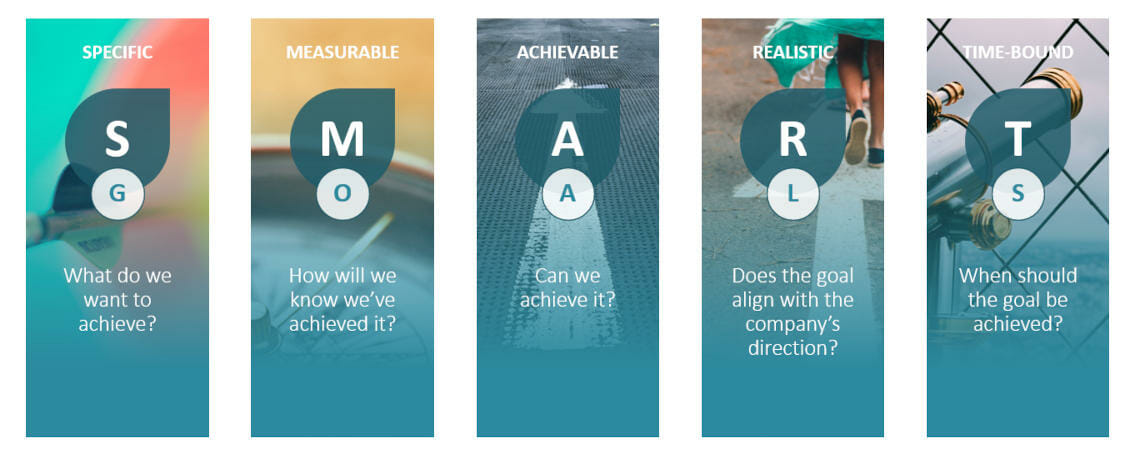 SPECIFIC

S

G

What do we want to achieve?

MEASURABLE

M

O

How will we know we've achieved it?

ACHIEVABLE

A

A

Can we achieve it?

REALISTIC

R

L

Does the goal align with the company's direction?

TIME-BOUND

T

S

When should the goal be achieved?